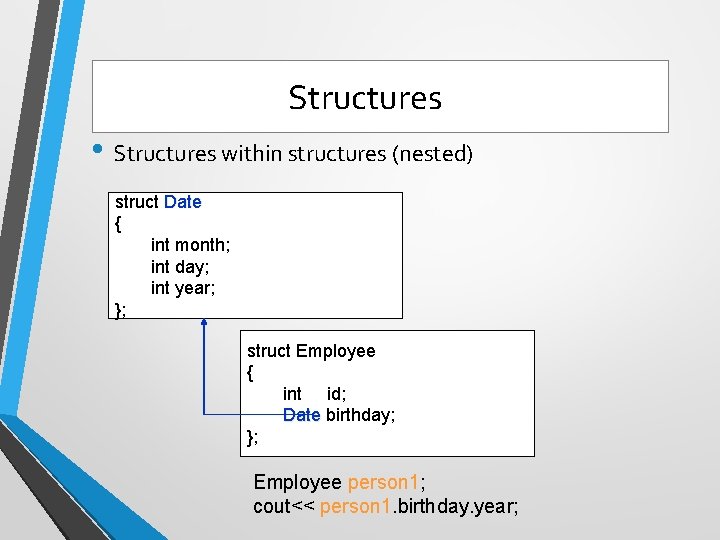 Structures

• Structures within structures (nested)

struct Date
{
int month;
int day;
int year;
};

struct Employee
{
int id;
Date birthday;
};

Employee person1;
cout<< person1.birthday.year;